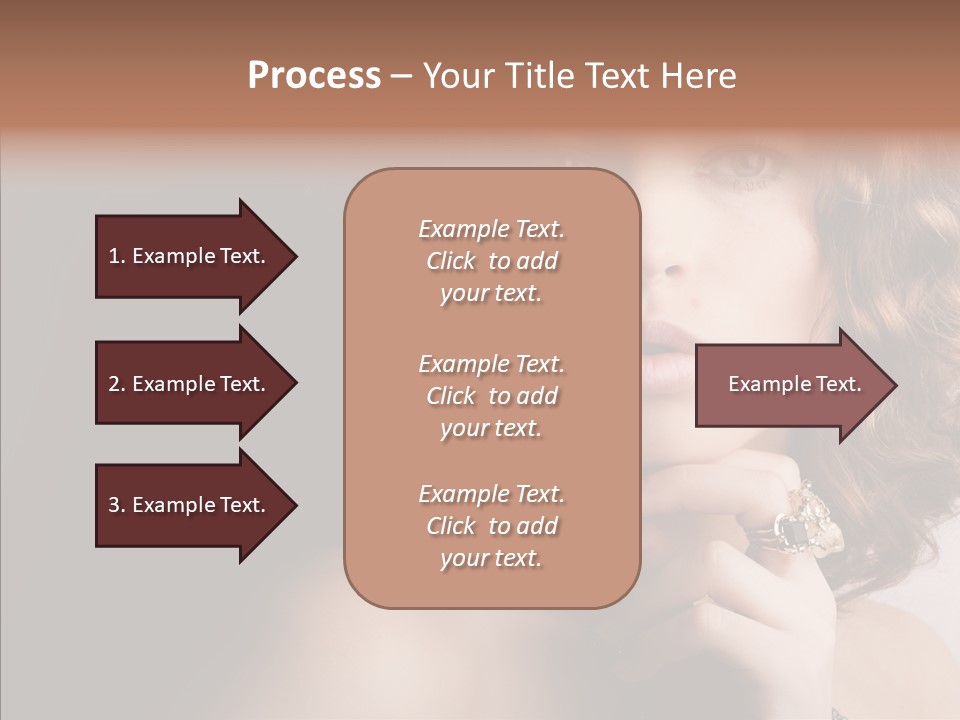 Process – Your Title Text Here

1. Example Text.

2. Example Text.

3. Example Text.

Example Text. Click to add your text.

Example Text. Click to add your text.

Example Text. Click to add your text.

Example Text.